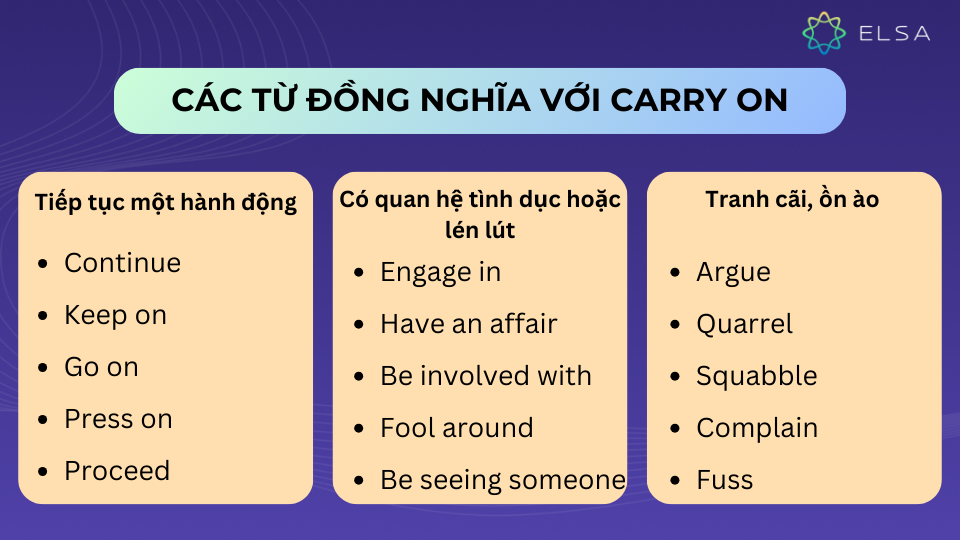 ELSA

CÁC TỪ ĐỒNG NGHĨA VỚI CARRY ON

Tiếp tục một hành động
- Continue
- Keep on
- Go on
- Press on
- Proceed

Có quan hệ tình dục hoặc lén lút
- Engage in
- Have an affair
- Be involved with
- Fool around
- Be seeing someone

Tranh cãi, ồn ào
- Argue
- Quarrel
- Squabble
- Complain
- Fuss